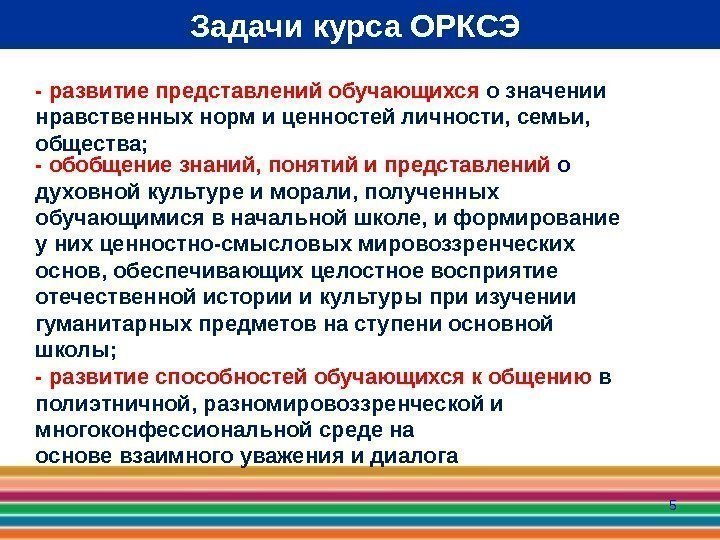 Задачи курса ОРКСЭ

- развитие представлений обучающихся о значении нравственных норм и ценностей личности, семьи, общества;
- обобщение знаний, понятий и представлений о духовной культуре и морали, полученных обучающимися в начальной школе, и формирование у них ценностно-смысловых мировоззренческих основ, обеспечивающих целостное восприятие отечественной истории и культуры при изучении гуманитарных предметов на ступени основной школы;
- развитие способностей обучающихся к общению в полиэтничной, разномировоззренческой и многоконфессиональной среде на основе взаимного уважения и диалога

5